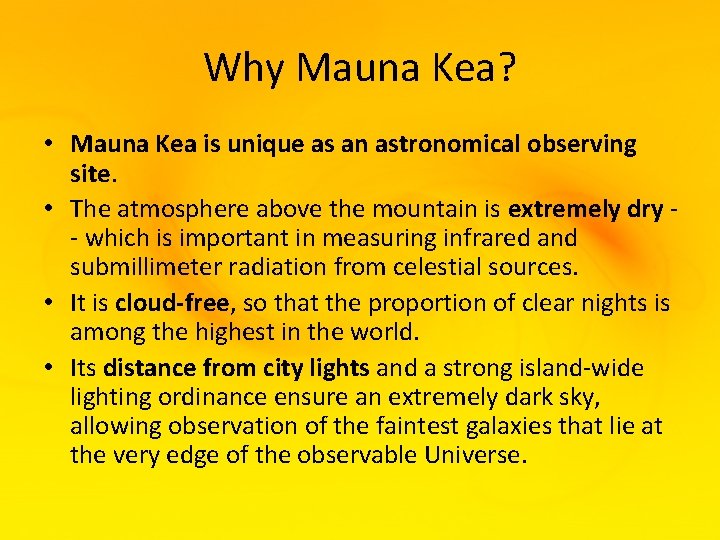 Why Mauna Kea?

• Mauna Kea is unique as an astronomical observing site.

• The atmosphere above the mountain is extremely dry -- which is important in measuring infrared and submillimeter radiation from celestial sources.

• It is cloud-free, so that the proportion of clear nights is among the highest in the world.

• Its distance from city lights and a strong island-wide lighting ordinance ensure an extremely dark sky, allowing observation of the faintest galaxies that lie at the very edge of the observable Universe.